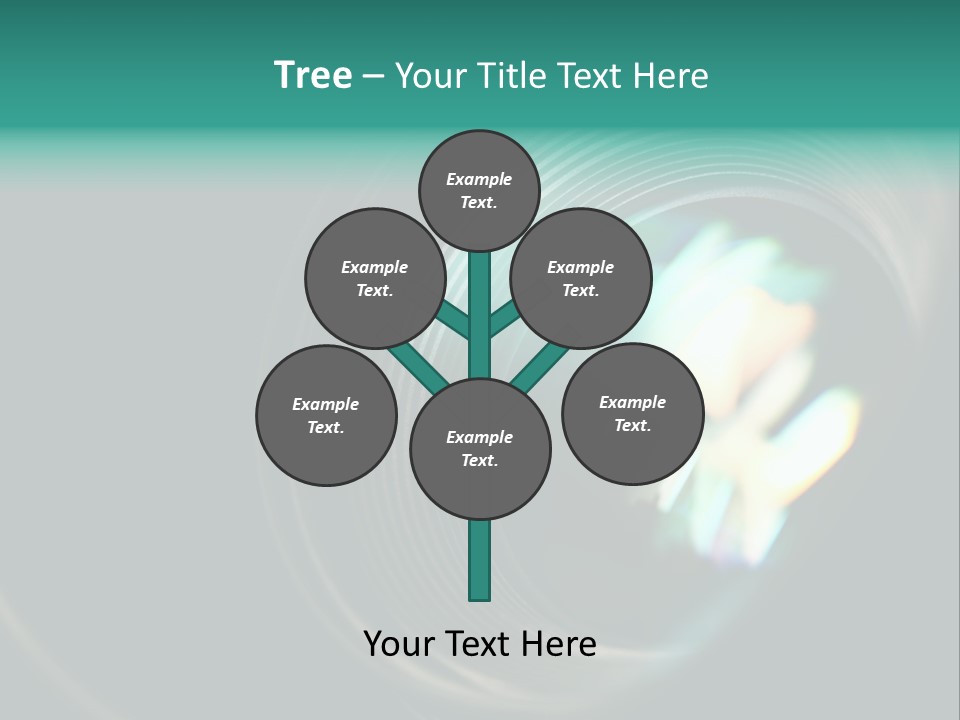 Tree – Your Title Text Here

Example Text.

Example Text.

Example Text.

Example Text.

Example Text.

Example Text.

Your Text Here